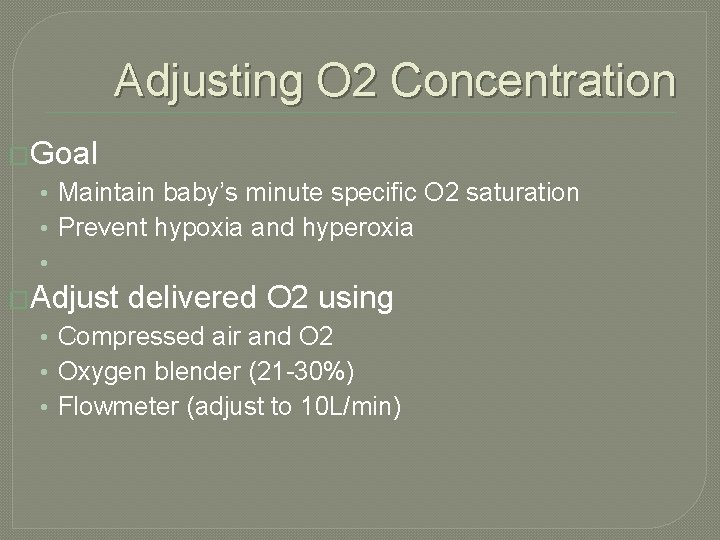 Adjusting O2 Concentration

Goal

• Maintain baby's minute specific O2 saturation
• Prevent hypoxia and hyperoxia
•

Adjust delivered O2 using

• Compressed air and O2
• Oxygen blender (21-30%)
• Flowmeter (adjust to 10L/min)